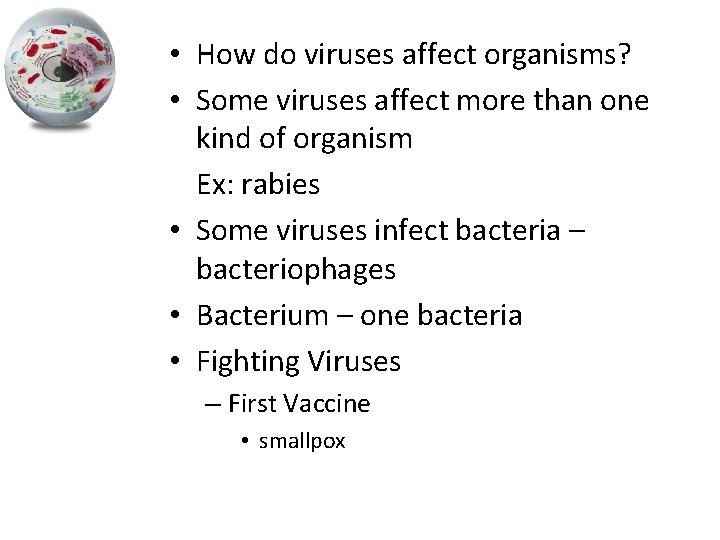 • How do viruses affect organisms?

• Some viruses affect more than one kind of organism

Ex: rabies

• Some viruses infect bacteria – bacteriophages

• Bacterium – one bacteria

• Fighting Viruses

– First Vaccine

• smallpox